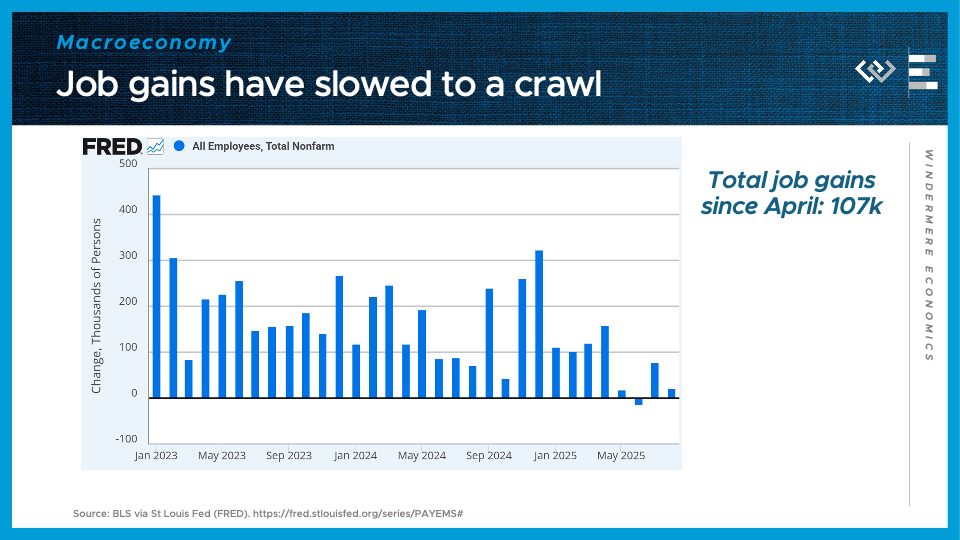 Macroeconomy
Job gains have slowed to a crawl

FRED All Employees, Total Nonfarm

Change, Thousands of Persons

500
400
300
200
100
0
-100

Jan 2023 May 2023 Sep 2023 Jan 2024 May 2024 Sep 2024 Jan 2025 May 2025

Total job gains since April: 107k

WINDERMERE ECONOMICS

Source: BLS via St Louis Fed (FRED). https://fred.stlouisfed.org/series/PAYEMS#